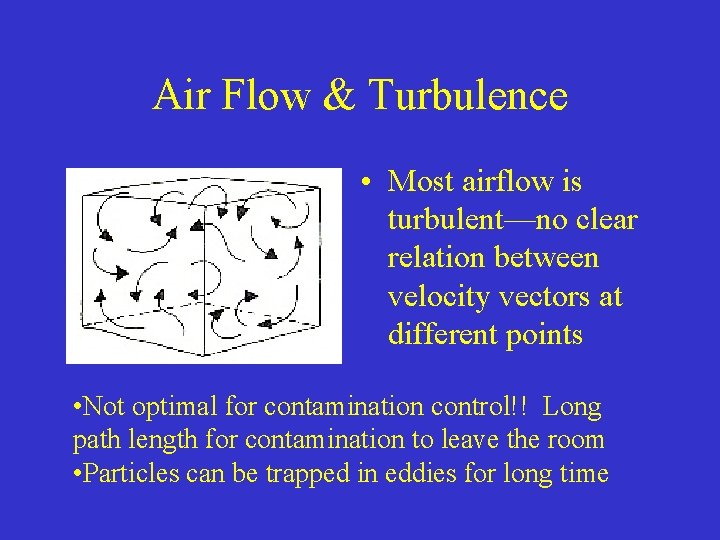 Air Flow & Turbulence

• Most airflow is turbulent—no clear relation between velocity vectors at different points

•Not optimal for contamination control!! Long path length for contamination to leave the room
•Particles can be trapped in eddies for long time